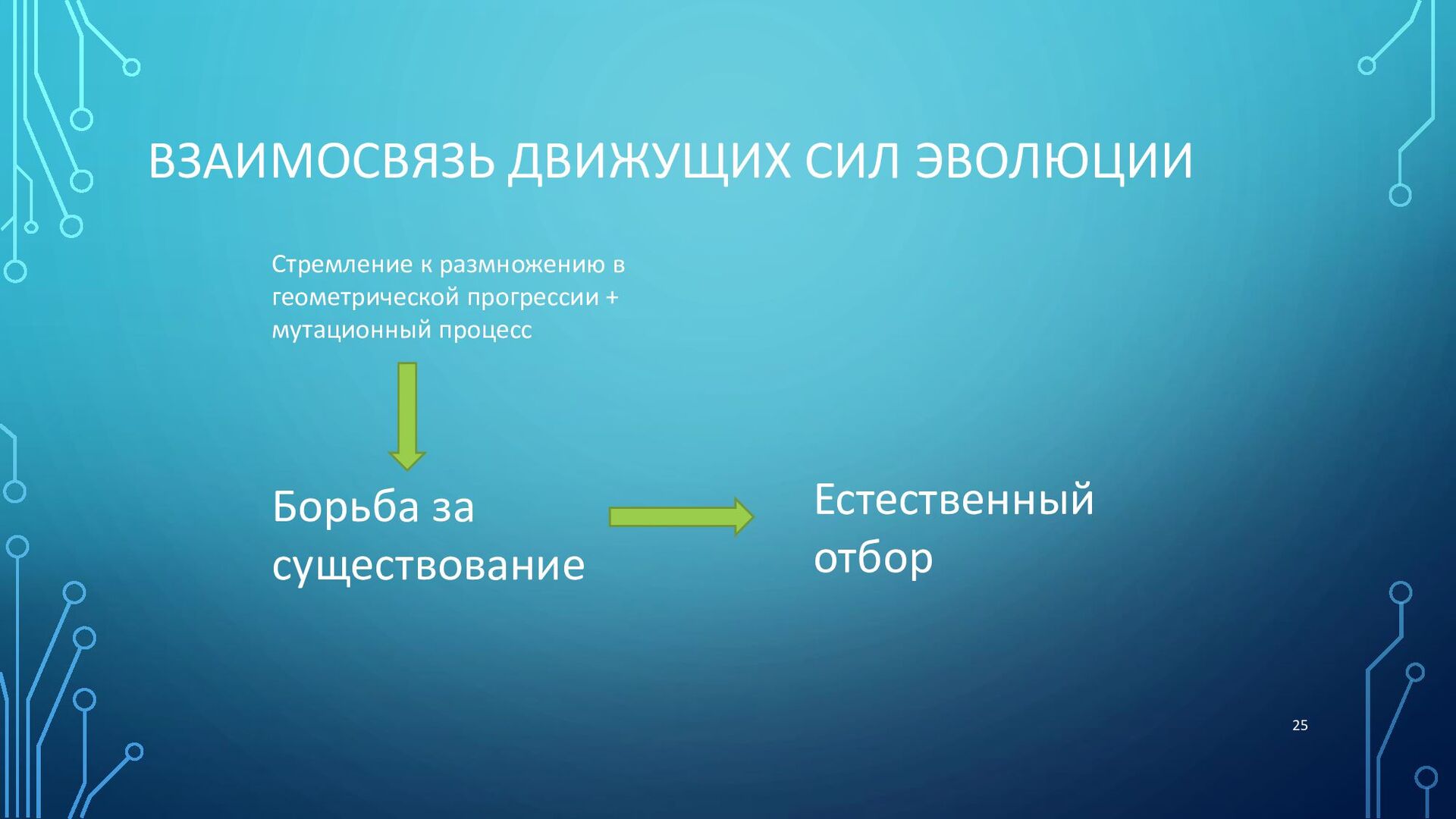 ВЗАИМОСВЯЗЬ ДВИЖУЩИХ СИЛ ЭВОЛЮЦИИ

Стремление к размножению в геометрической прогрессии + мутационный процесс

Борьба за существование

Естественный отбор

25